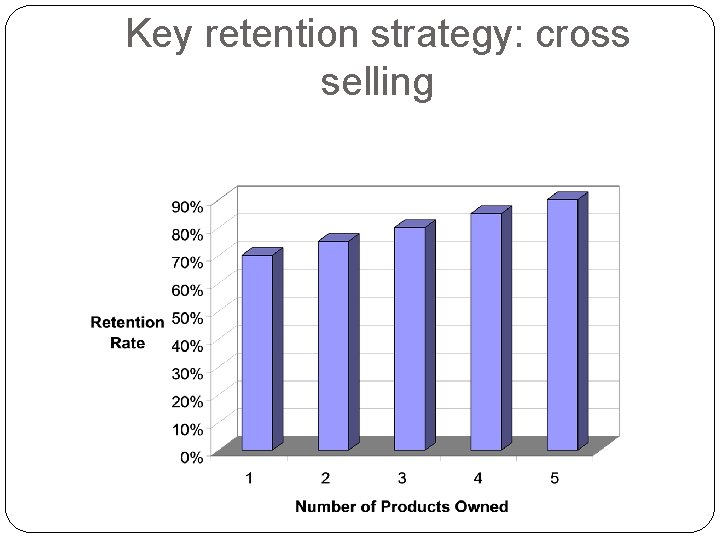 Key retention strategy: cross selling

Retention Rate

90%
80%
70%
60%
50%
40%
30%
20%
10%
0%

1
2
3
4
5

Number of Products Owned